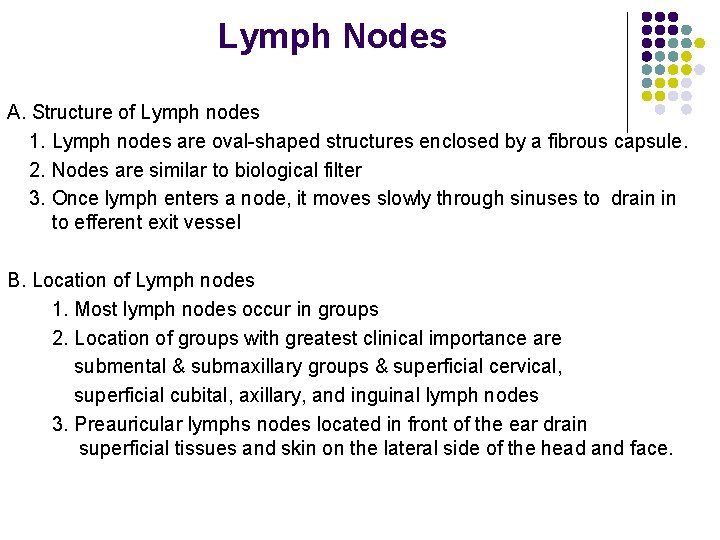 Lymph Nodes

A. Structure of Lymph nodes
1. Lymph nodes are oval-shaped structures enclosed by a fibrous capsule.
2. Nodes are similar to biological filter
3. Once lymph enters a node, it moves slowly through sinuses to drain in to efferent exit vessel

B. Location of Lymph nodes
1. Most lymph nodes occur in groups
2. Location of groups with greatest clinical importance are submental & submaxillary groups & superficial cervical, superficial cubital, axillary, and inguinal lymph nodes
3. Preauricular lymphs nodes located in front of the ear drain superficial tissues and skin on the lateral side of the head and face.